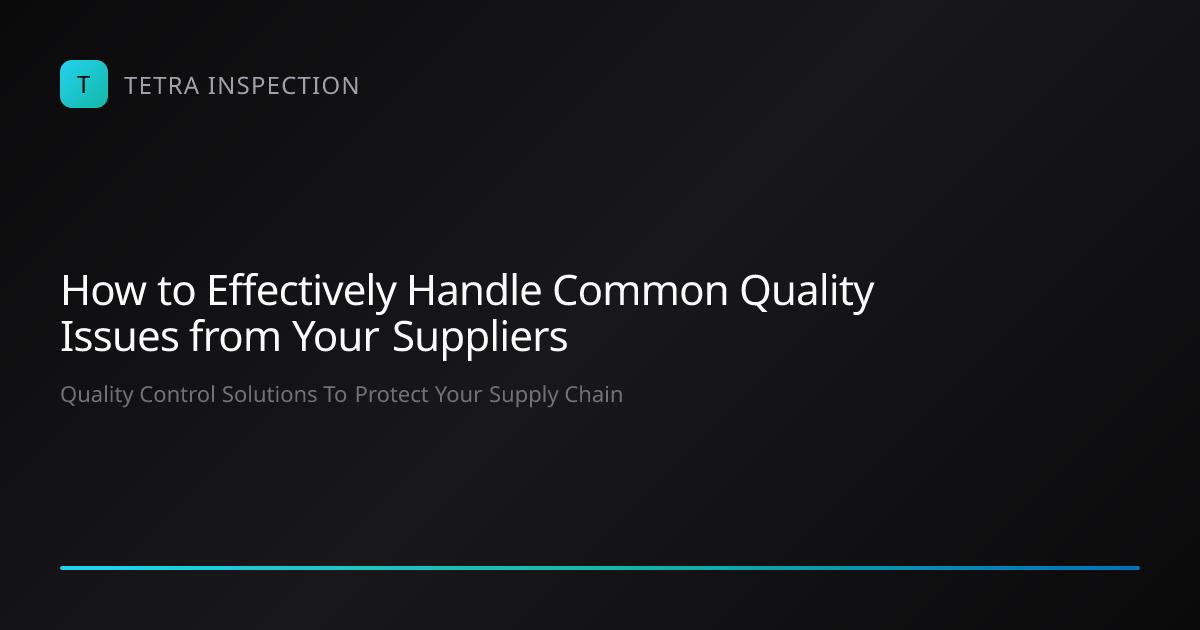 T TETRA INSPECTION

How to Effectively Handle Common Quality Issues from Your Suppliers

Quality Control Solutions To Protect Your Supply Chain